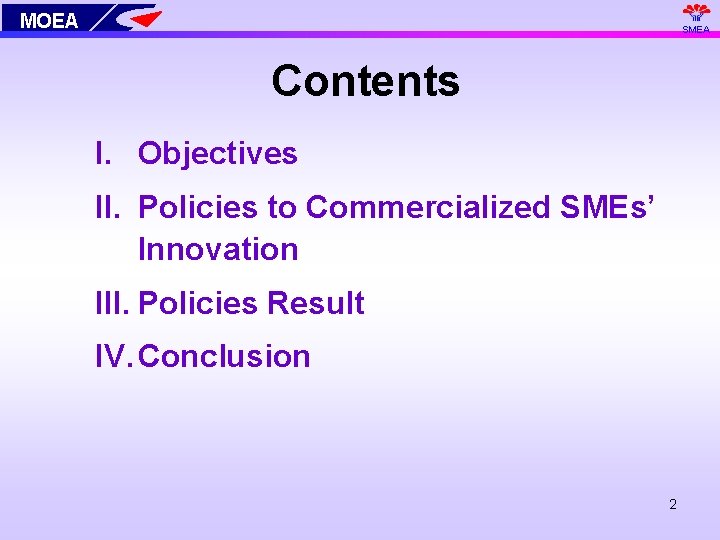 MOEA

SMEA

Contents

I. Objectives

II. Policies to Commercialized SMEs' Innovation

III. Policies Result

IV. Conclusion

2